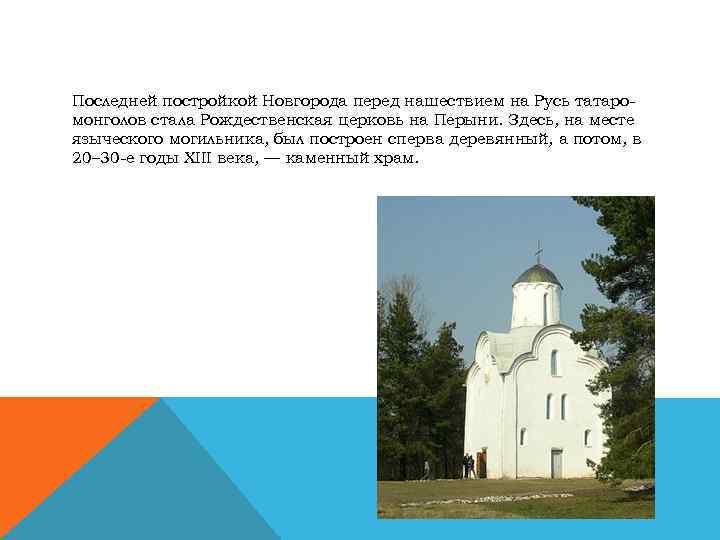 Последней постройкой Новгорода перед нашествием на Русь татаро-монголов стала Рождественская церковь на Перыни. Здесь, на месте языческого могильника, был построен сперва деревянный, а потом, в 20–30-е годы XIII века, — каменный храм.